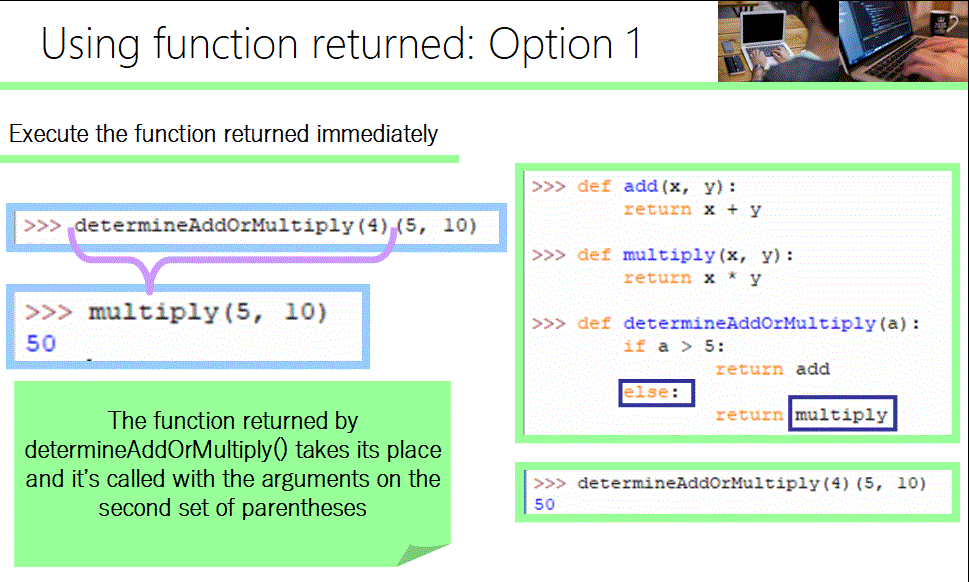 Using function returned: Option 1

Execute the function returned immediately

>>> determineAddOrMultiply(4)(5, 10)

>>> multiply(5, 10)
50

The function returned by determineAddOrMultiply() takes its place and it's called with the arguments on the second set of parentheses

>>> def add(x, y):
        return x + y

>>> def multiply(x, y):
        return x * y

>>> def determineAddOrMultiply(a):
        if a > 5:
                return add
        else:
                return multiply

>>> determineAddOrMultiply(4)(5, 10)
50